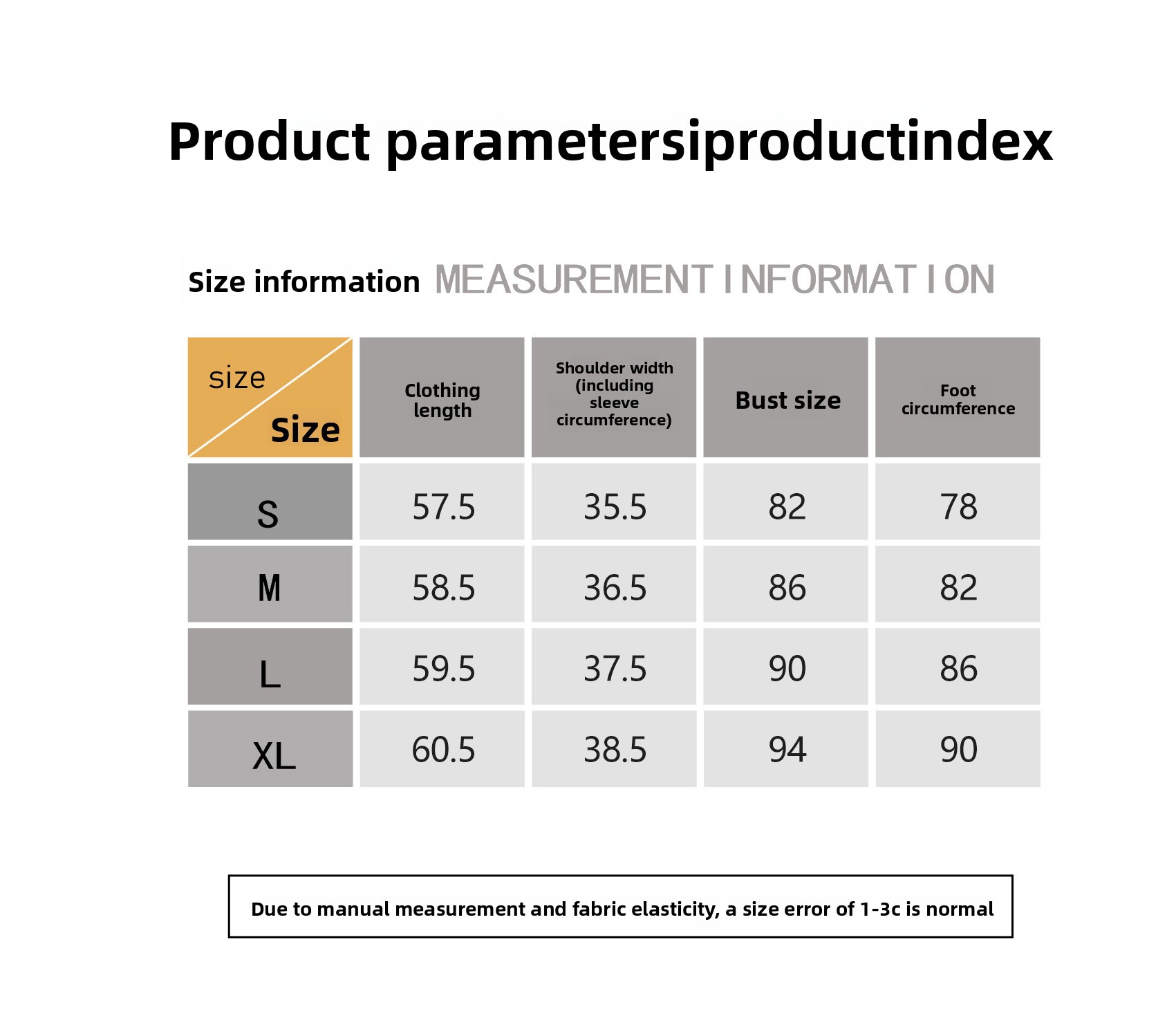 Product parametersiproductindex

Size information MEASUREMENT INFORMATION

| size Size | Clothing length | Shoulder width (including sleeve circumference) | Bust size | Foot circumference |
|---|---|---|---|---|
| S | 57.5 | 35.5 | 82 | 78 |
| M | 58.5 | 36.5 | 86 | 82 |
| L | 59.5 | 37.5 | 90 | 86 |
| XL | 60.5 | 38.5 | 94 | 90 |

Due to manual measurement and fabric elasticity, a size error of 1-3c is normal